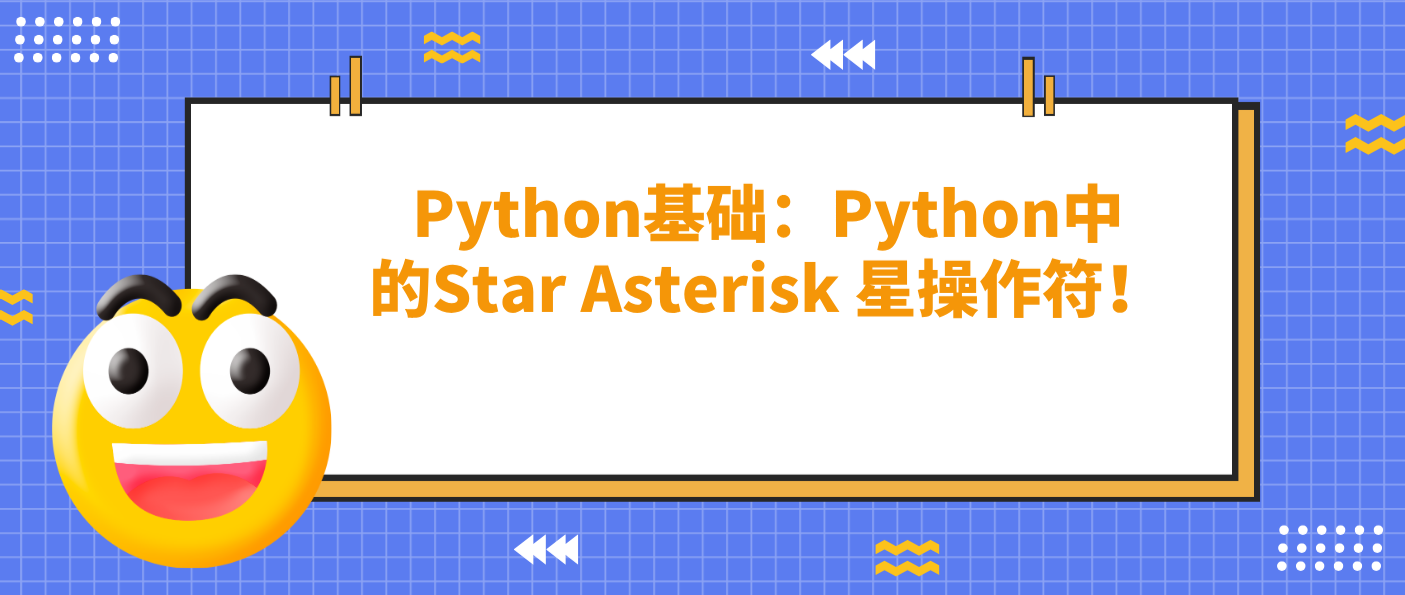 Python基础：Python中的Star Asterisk 星操作符！